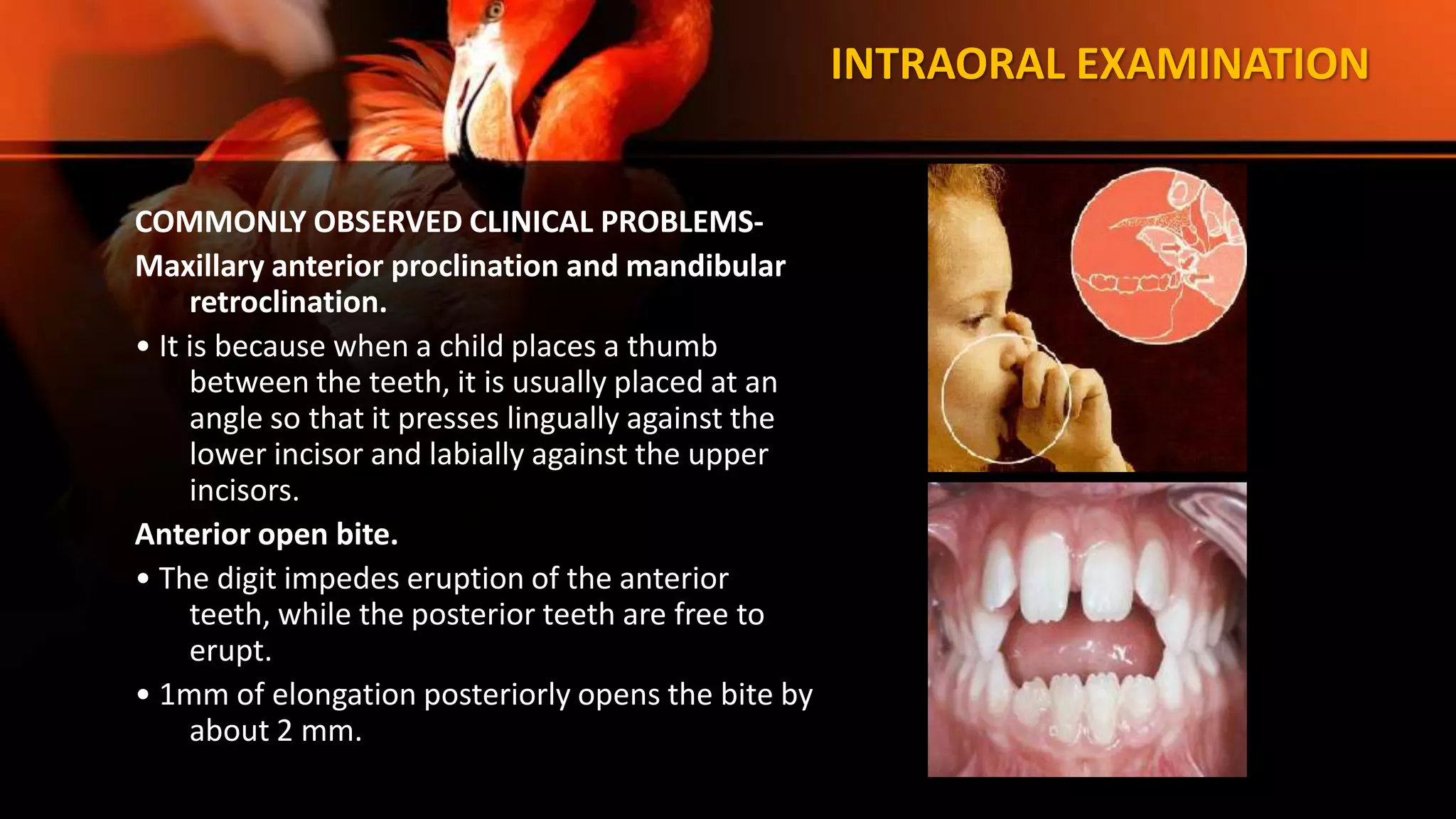 INTRAORAL EXAMINATION

COMMONLY OBSERVED CLINICAL PROBLEMS-

Maxillary anterior proclination and mandibular retroclination.

• It is because when a child places a thumb between the teeth, it is usually placed at an angle so that it presses lingually against the lower incisor and labially against the upper incisors.

Anterior open bite.

• The digit impedes eruption of the anterior teeth, while the posterior teeth are free to erupt.

• 1mm of elongation posteriorly opens the bite by about 2 mm.